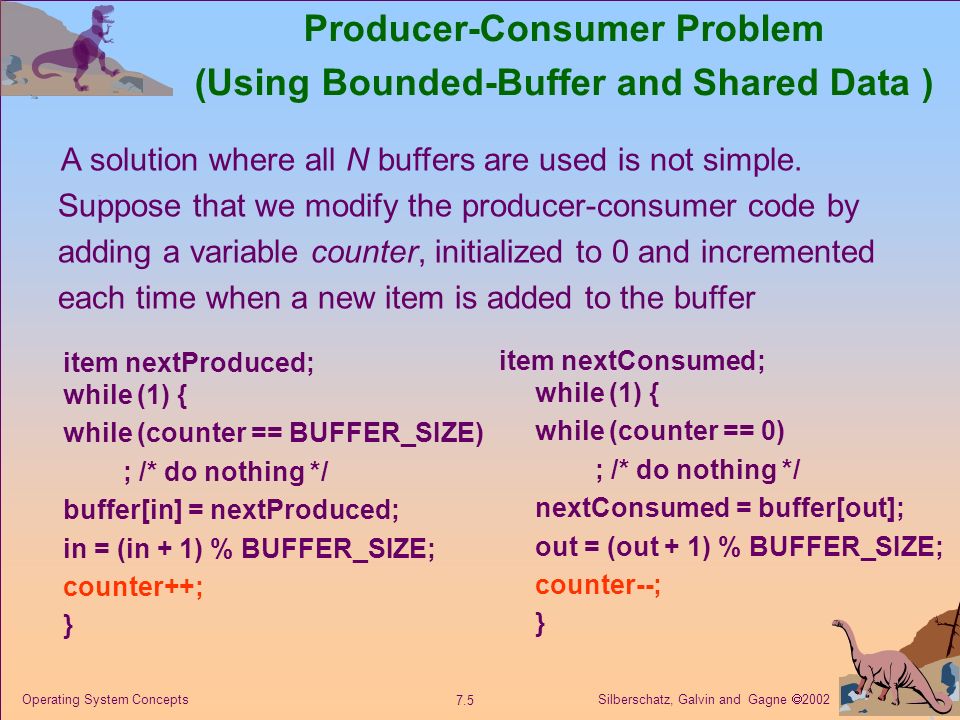 Producer-Consumer Problem
(Using Bounded-Buffer and Shared Data )

A solution where all N buffers are used is not simple. Suppose that we modify the producer-consumer code by adding a variable counter, initialized to 0 and incremented each time when a new item is added to the buffer

item nextProduced;
while (1) {
while (counter == BUFFER_SIZE)
; /* do nothing */
buffer[in] = nextProduced;
in = (in + 1) % BUFFER_SIZE;
counter++;
}

item nextConsumed;
while (1) {
while (counter == 0)
; /* do nothing */
nextConsumed = buffer[out];
out = (out + 1) % BUFFER_SIZE;
counter--;
}

Operating System Concepts
7.5
Silberschatz, Galvin and Gagne ©2002